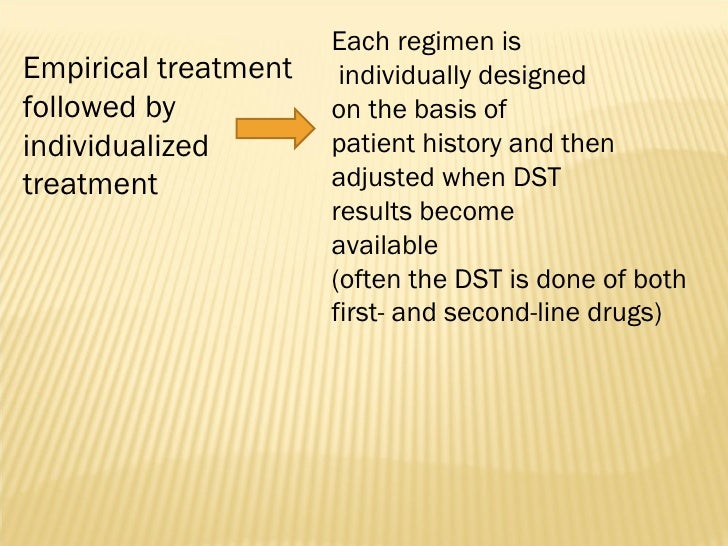 Empirical treatment followed by individualized treatment

Each regimen is individually designed on the basis of patient history and then adjusted when DST results become available
(often the DST is done of both first- and second-line drugs)